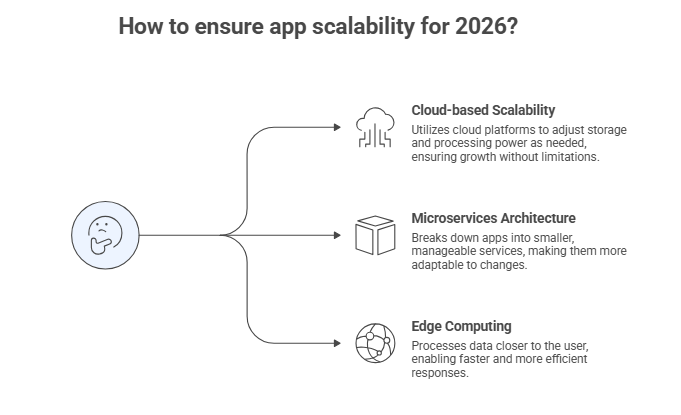 How to ensure app scalability for 2026?

Cloud-based Scalability
Utilizes cloud platforms to adjust storage and processing power as needed, ensuring growth without limitations.

Microservices Architecture
Breaks down apps into smaller, manageable services, making them more adaptable to changes.

Edge Computing
Processes data closer to the user, enabling faster and more efficient responses.